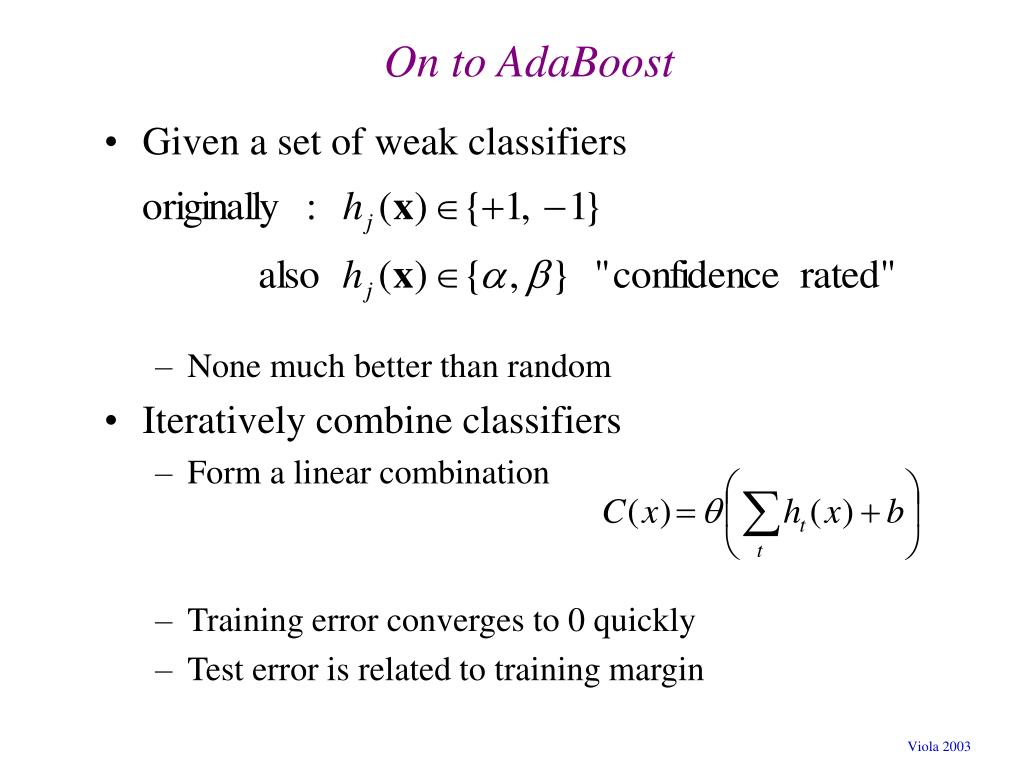 On to AdaBoost

• Given a set of weak classifiers

originally : $h_j(\mathbf{x}) \in \{+1, -1\}$

also $h_j(\mathbf{x}) \in \{\alpha, \beta\}$ "confidence rated"

– None much better than random

• Iteratively combine classifiers

– Form a linear combination

$C(x) = \theta\left(\sum_t h_t(x) + b\right)$

– Training error converges to 0 quickly

– Test error is related to training margin

Viola 2003